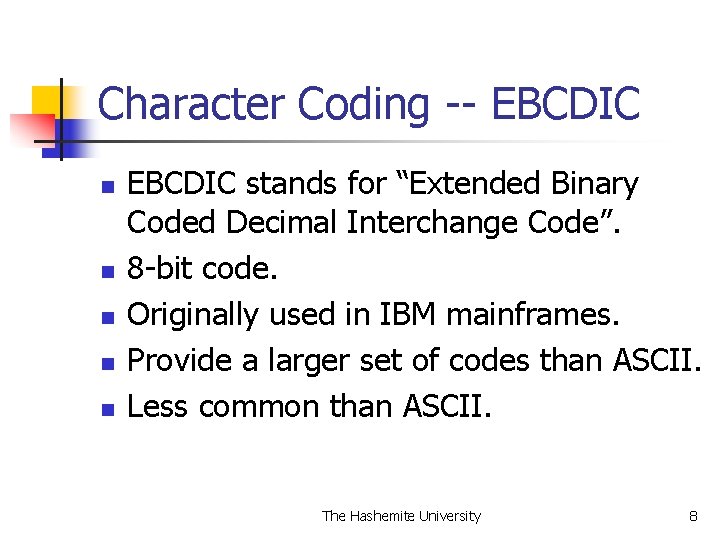 Character Coding -- EBCDIC

- EBCDIC stands for “Extended Binary Coded Decimal Interchange Code”.
- 8-bit code.
- Originally used in IBM mainframes.
- Provide a larger set of codes than ASCII.
- Less common than ASCII.

The Hashemite University

8